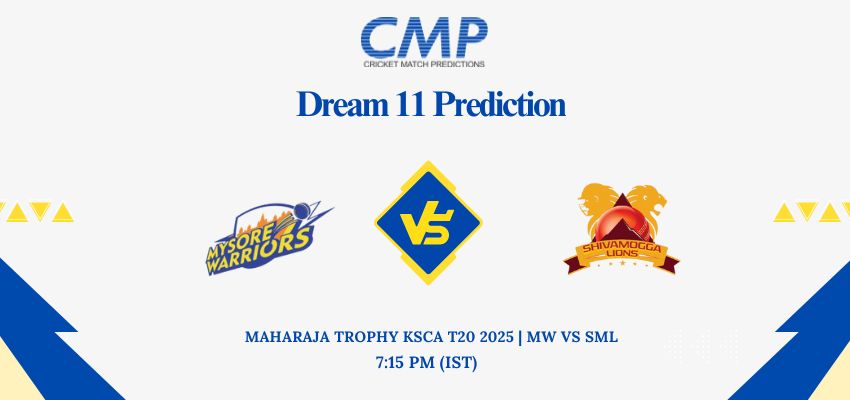 CMP
CRICKET MATCH PREDICTIONS

Dream 11 Prediction

MYSORE WARRIORS

VS

SHIVAMOGGA LIONS

MAHARAJA TROPHY KSCA T20 2025 | MW VS SML
7:15 PM (IST)